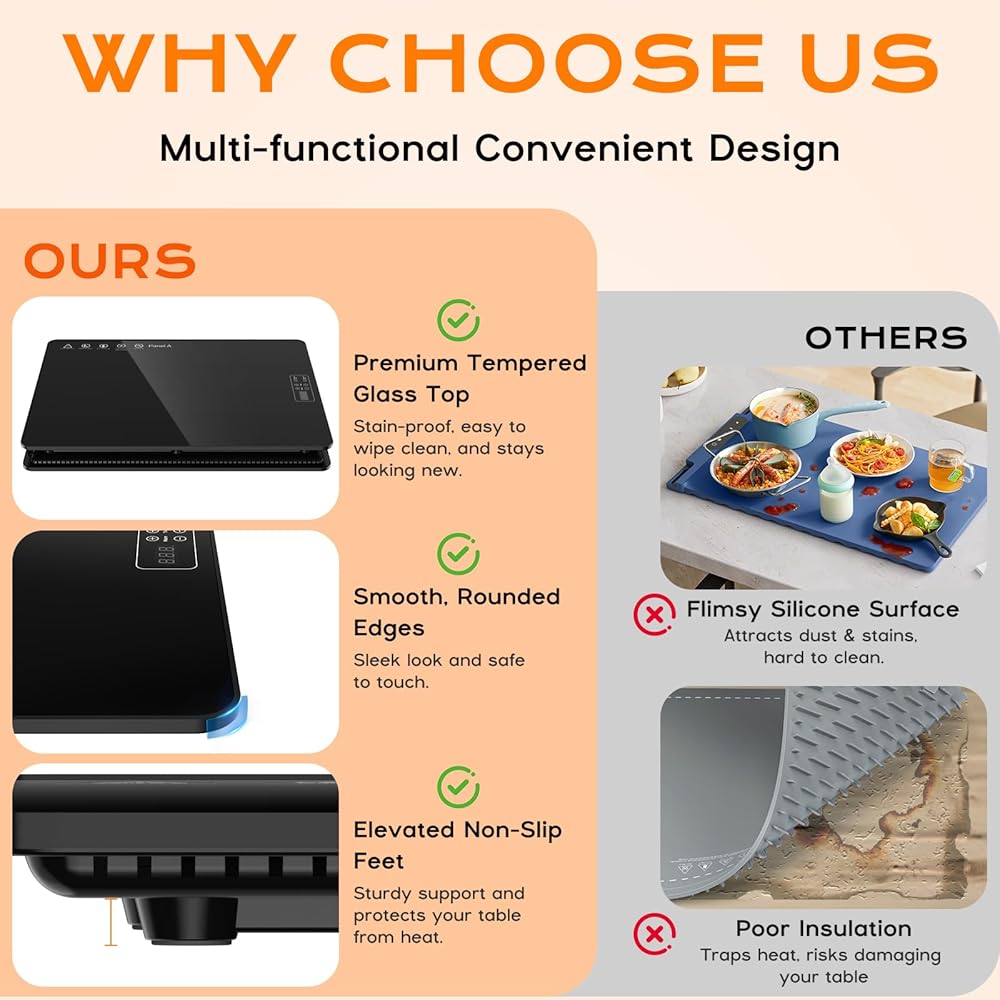 WHY CHOOSE US

Multi-functional Convenient Design

OURS

Premium Tempered Glass Top

Stain-proof, easy to wipe clean, and stays looking new.

Smooth, Rounded Edges

Sleek look and safe to touch.

Elevated Non-Slip Feet

Sturdy support and protects your table from heat.

OTHERS

Flimsy Silicone Surface

Attracts dust & stains, hard to clean.

Poor Insulation

Traps heat, risks damaging your table